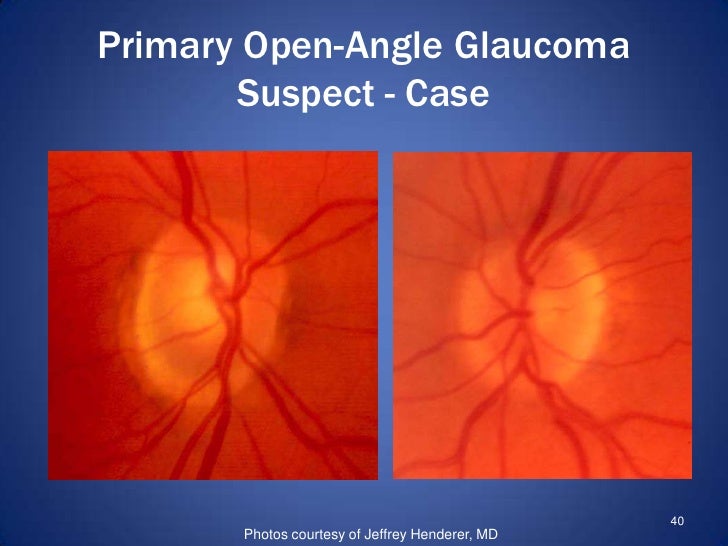 Primary Open-Angle Glaucoma Suspect - Case

40

Photos courtesy of Jeffrey Henderer, MD